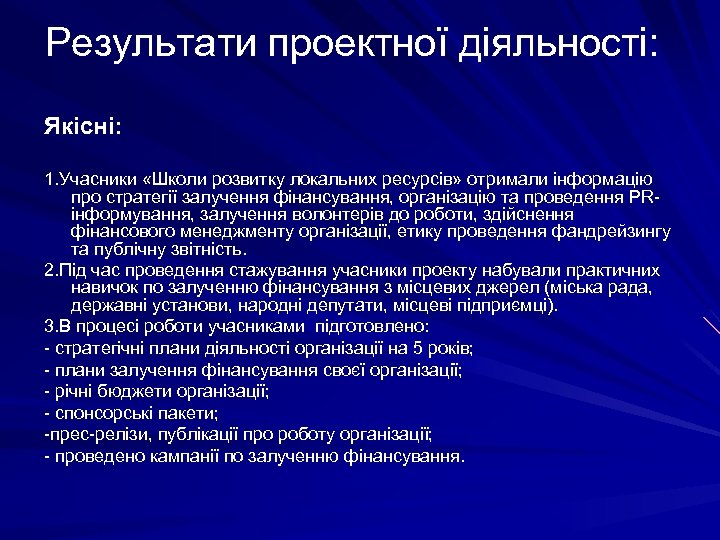 Результати проектної діяльності:

Якісні:

1.Учасники «Школи розвитку локальних ресурсів» отримали інформацію про стратегії залучення фінансування, організацію та проведення PR-інформування, залучення волонтерів до роботи, здійснення фінансового менеджменту організації, етику проведення фандрейзингу та публічну звітність.
2.Під час проведення стажування учасники проекту набували практичних навичок по залученню фінансування з місцевих джерел (міська рада, державні установи, народні депутати, місцеві підприємці).
3.В процесі роботи учасниками підготовлено:
- стратегічні плани діяльності організації на 5 років;
- плани залучення фінансування своєї організації;
- річні бюджети організації;
- спонсорські пакети;
-прес-релізи, публікації про роботу організації;
- проведено кампанії по залученню фінансування.